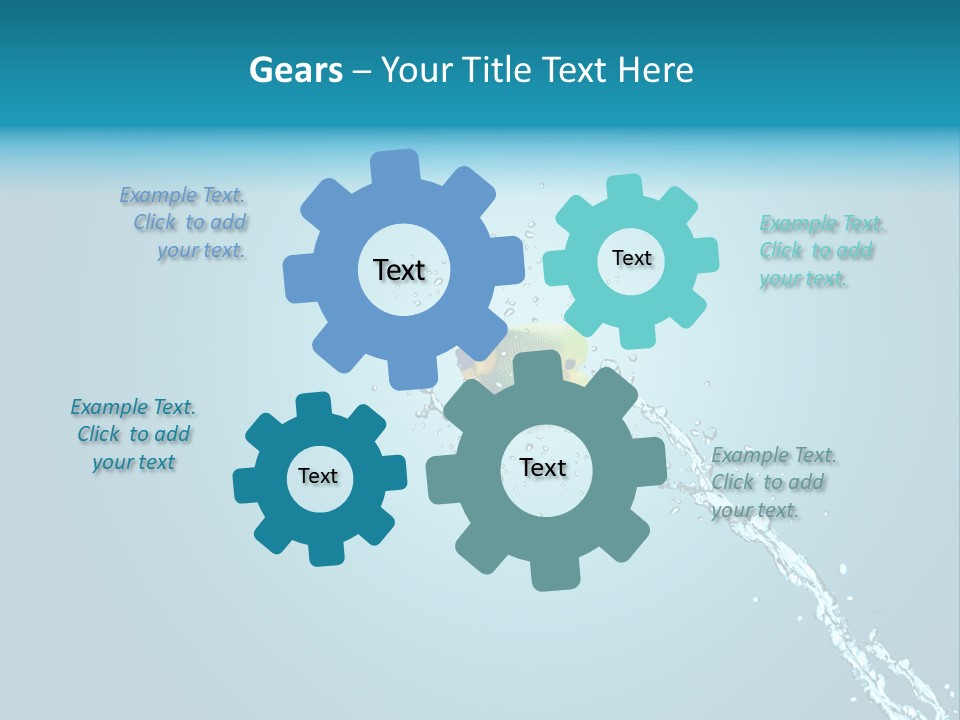 Gears – Your Title Text Here

Example Text. Click to add your text.

Text

Text

Example Text. Click to add your text.

Example Text. Click to add your text

Text

Text

Example Text. Click to add your text.